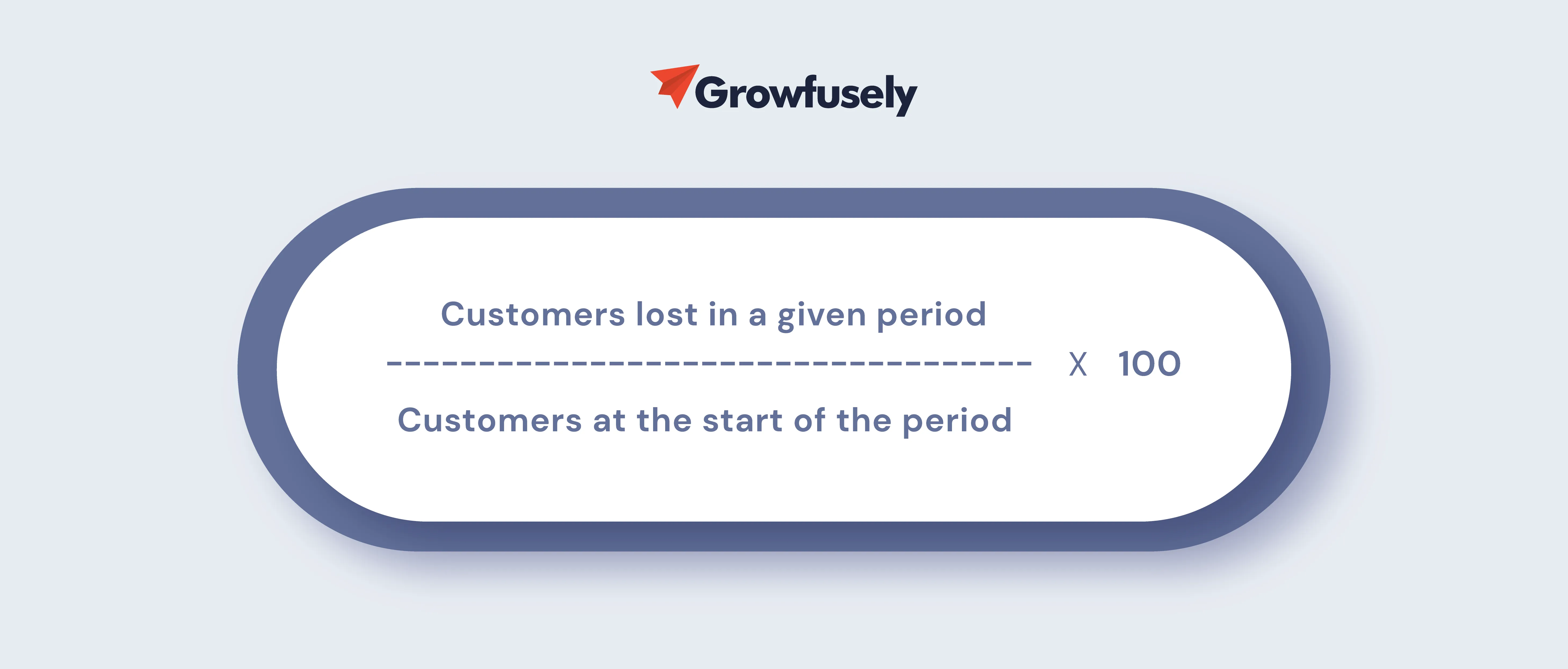 Growfusely

$\frac{\text{Customers lost in a given period}}{\text{Customers at the start of the period}} \times 100$